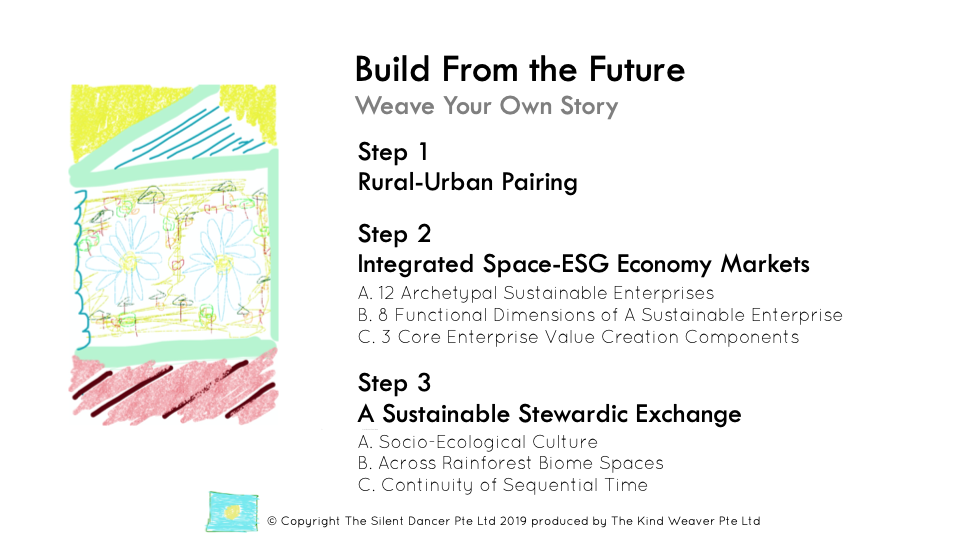 Build From the Future

Weave Your Own Story

Step 1
Rural-Urban Pairing

Step 2
Integrated Space-ESG Economy Markets

A. 12 Archetypal Sustainable Enterprises
B. 8 Functional Dimensions of A Sustainable Enterprise
C. 3 Core Enterprise Value Creation Components

Step 3
A Sustainable Stewardic Exchange

A. Socio-Ecological Culture
B. Across Rainforest Biome Spaces
C. Continuity of Sequential Time

© Copyright The Silent Dancer Pte Ltd 2019 produced by The Kind Weaver Pte Ltd